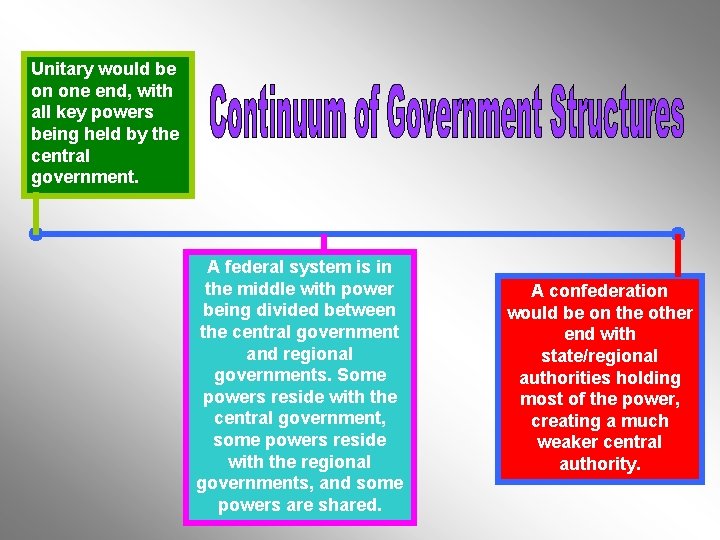 Continuum of Government Structures

Unitary would be on one end, with all key powers being held by the central government.

A federal system is in the middle with power being divided between the central government and regional governments. Some powers reside with the central government, some powers reside with the regional governments, and some powers are shared.

A confederation would be on the other end with state/regional authorities holding most of the power, creating a much weaker central authority.